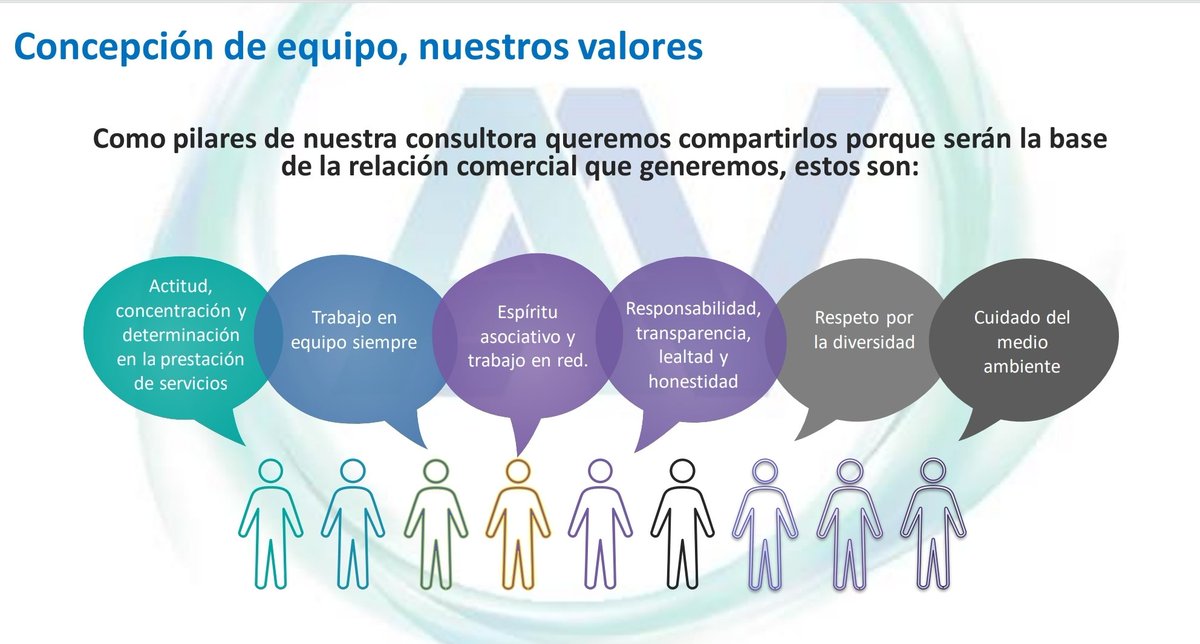 Concepción de equipo, nuestros valores

Como pilares de nuestra consultora queremos compartirlos porque serán la base de la relación comercial que generemos, estos son:

Actitud, concentración y determinación en la prestación de servicios

Trabajo en equipo siempre

Espíritu asociativo y trabajo en red.

Responsabilidad, transparencia, lealtad y honestidad

Respeto por la diversidad

Cuidado del medio ambiente